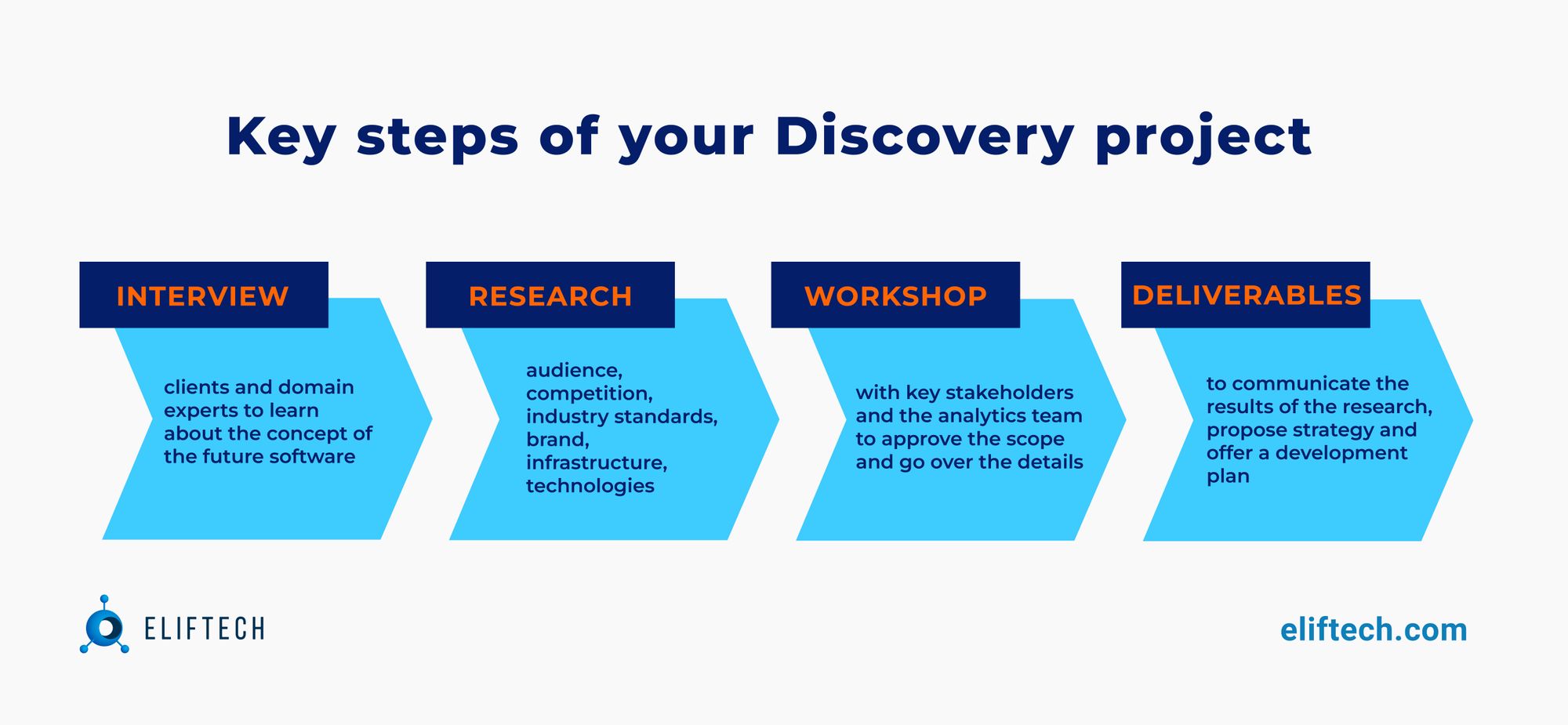 Key steps of your Discovery project

INTERVIEW

clients and domain experts to learn about the concept of the future software

RESEARCH

audience, competition, industry standards, brand, infrastructure, technologies

WORKSHOP

with key stakeholders and the analytics team to approve the scope and go over the details

DELIVERABLES

to communicate the results of the research, propose strategy and offer a development plan

ELIFTECH

eliftech.com